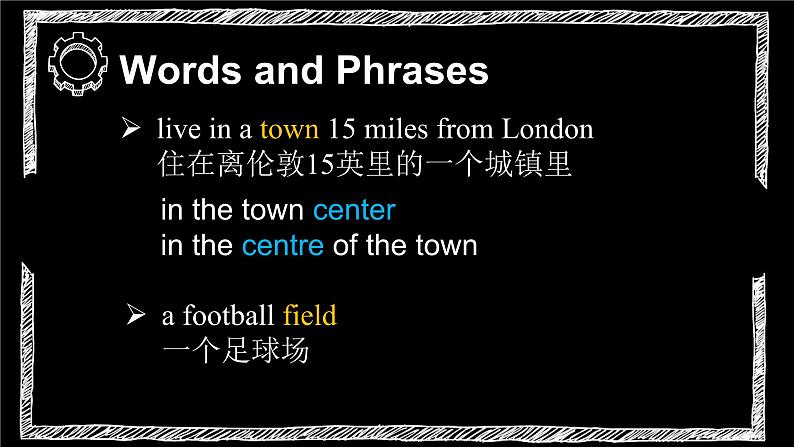 Words and Phrases

➢ live in a town 15 miles from London
住在离伦敦15英里的一个城镇里

in the town center
in the centre of the town

➢ a football field
一个足球场